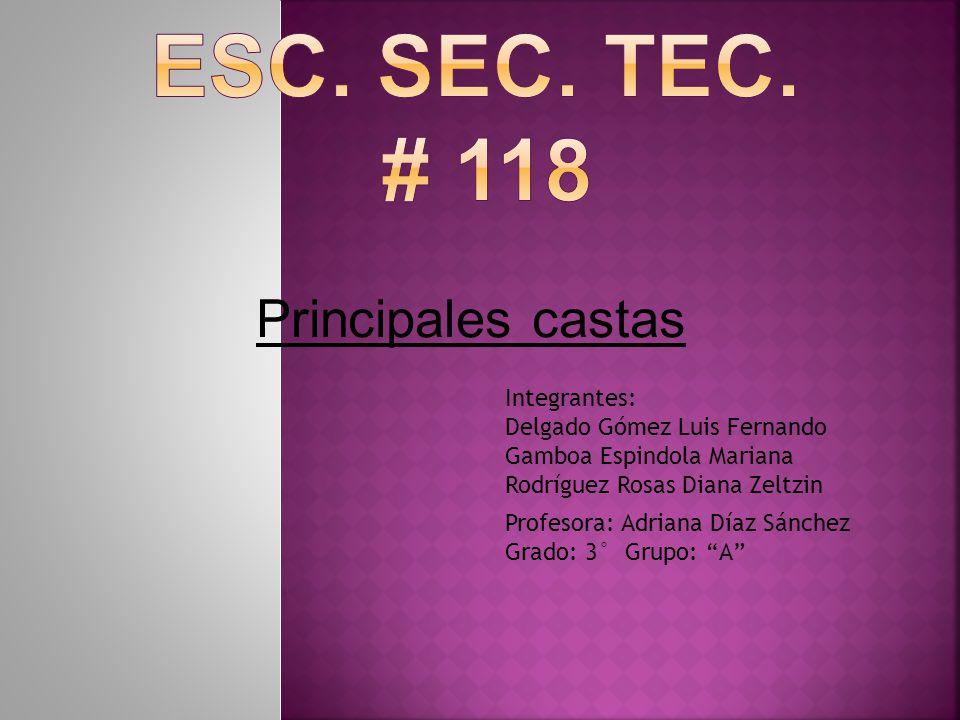 ESC. SEC. TEC. # 118

Principales castas

Integrantes:
Delgado Gómez Luis Fernando
Gamboa Espindola Mariana
Rodríguez Rosas Diana Zeltzin

Profesora: Adriana Díaz Sánchez
Grado: 3° Grupo: “A”